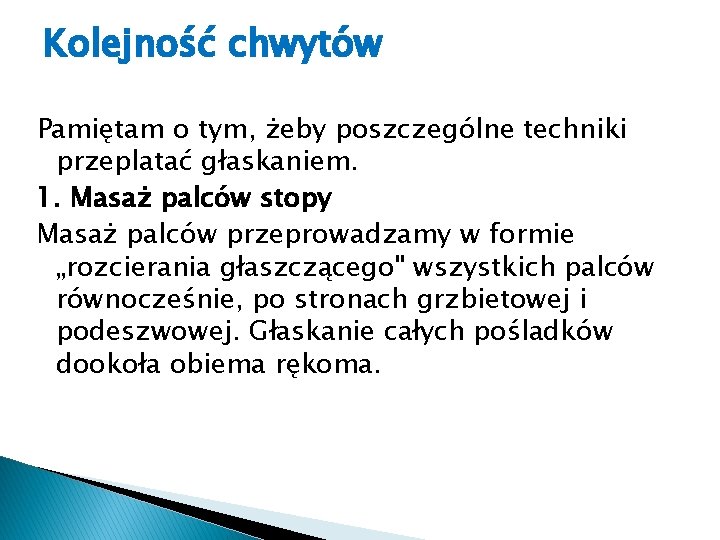 Kolejność chwytów

Pamiętam o tym, żeby poszczególne techniki przeplatać głaskaniem.

1. Masaż palców stopy

Masaż palców przeprowadzamy w formie „rozcierania głaszczącego" wszystkich palców równocześnie, po stronach grzbietowej i podeszwowej. Głaskanie całych pośladków dookoła obiema rękoma.